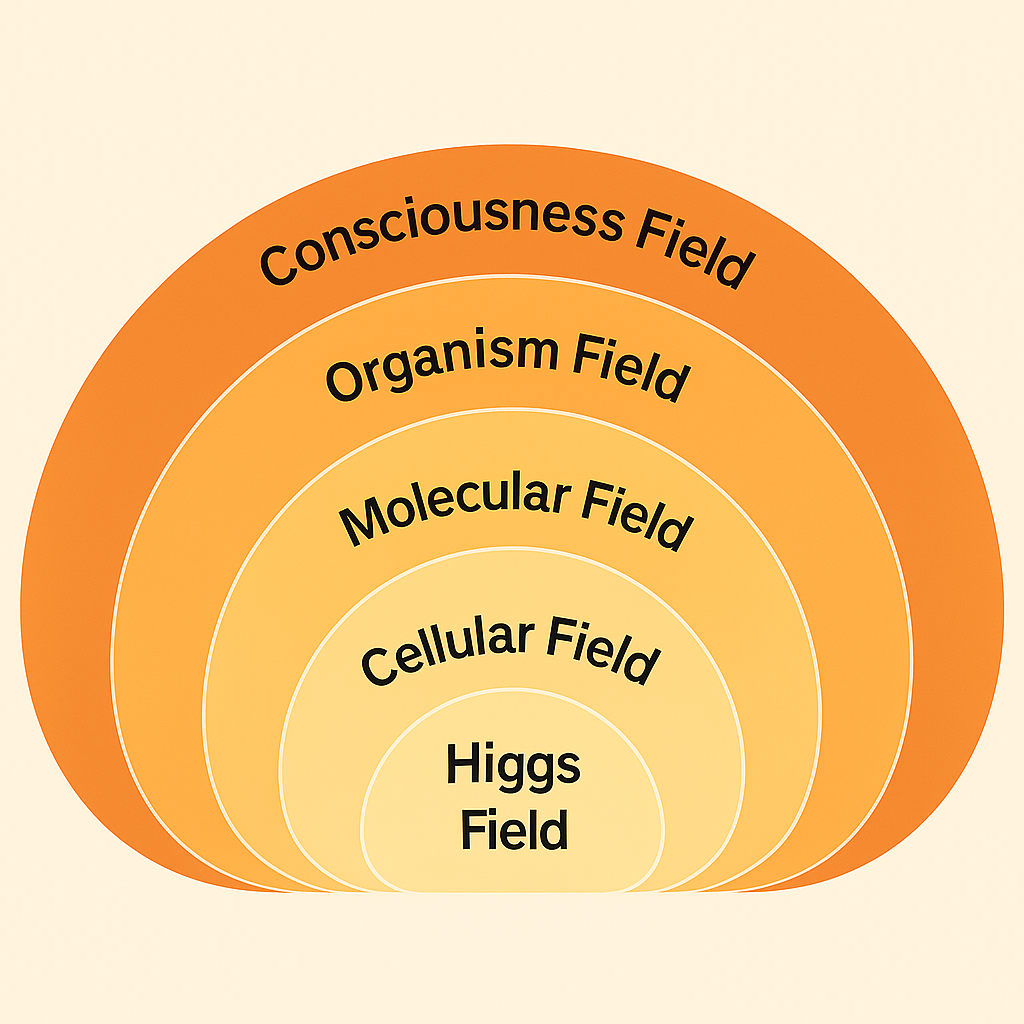 Consciousness Field

Organism Field

Molecular Field

Cellular Field

Higgs Field